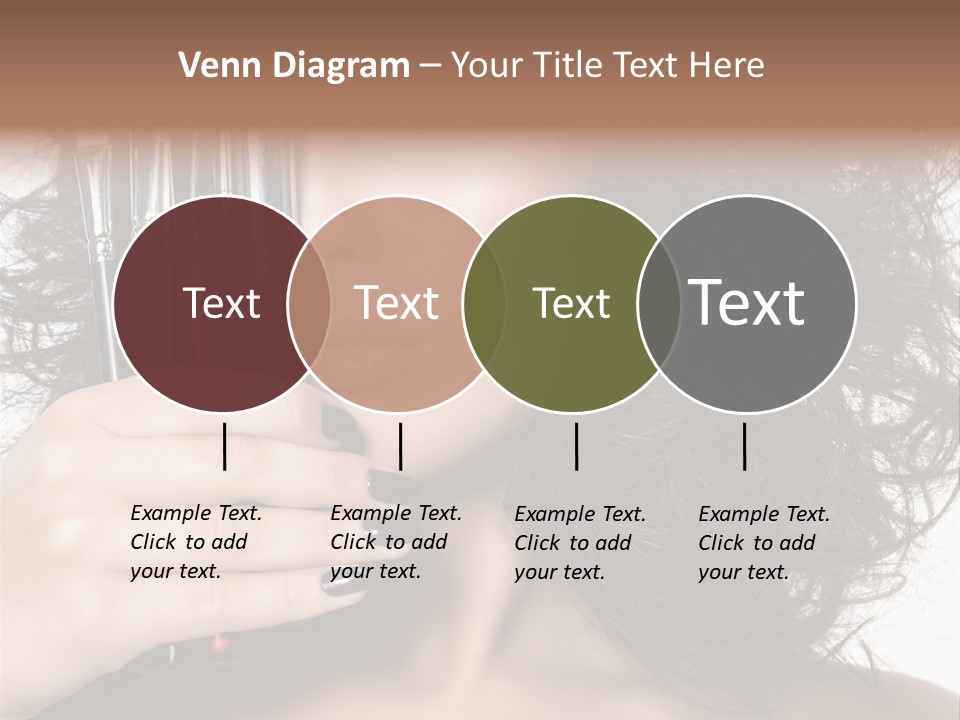 Venn Diagram – Your Title Text Here

Text

Text

Text

Text

Example Text. Click to add your text.

Example Text. Click to add your text.

Example Text. Click to add your text.

Example Text. Click to add your text.